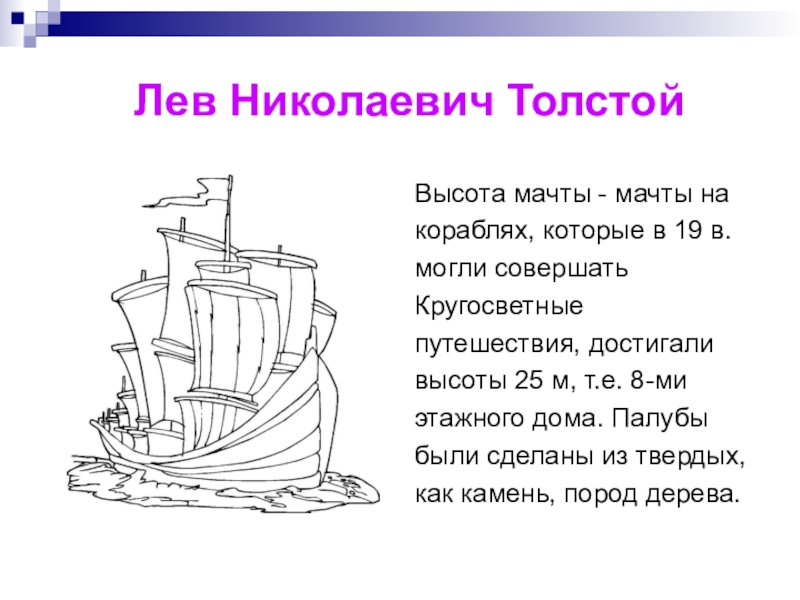 Лев Николаевич Толстой

Высота мачты - мачты на кораблях, которые в 19 в. могли совершать Кругосветные путешествия, достигали высоты 25 м, т.е. 8-ми этажного дома. Палубы были сделаны из твердых, как камень, пород дерева.